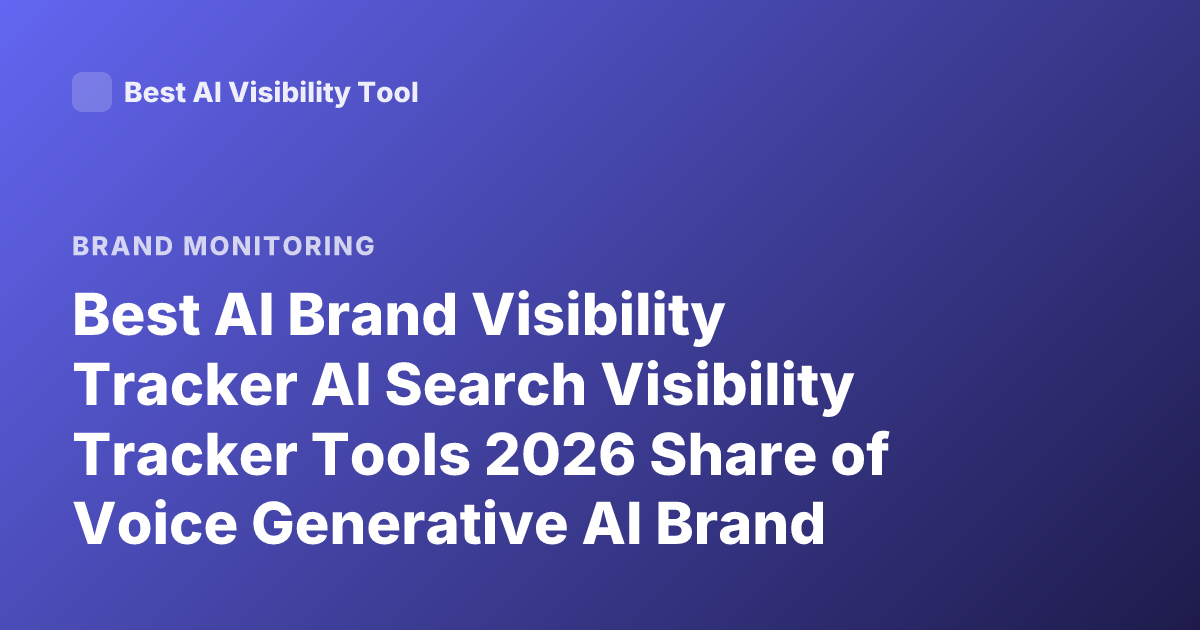 Best AI Visibility Tool

BRAND MONITORING

Best AI Brand Visibility Tracker AI Search Visibility Tracker Tools 2026 Share of Voice Generative AI Brand